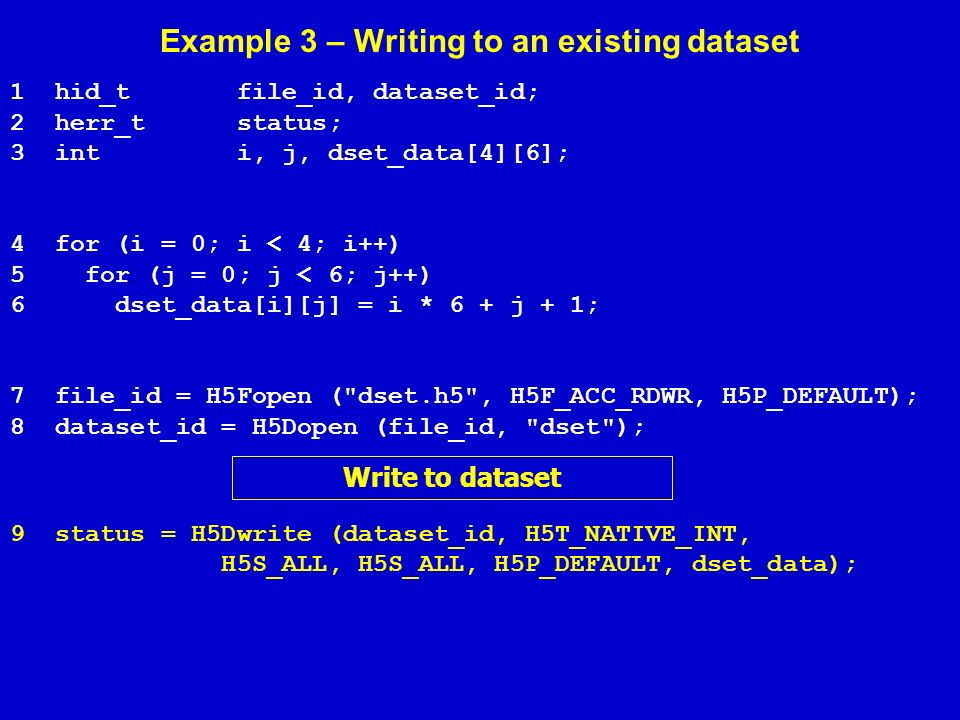 Example 3 – Writing to an existing dataset

1 hid_t file_id, dataset_id;
2 herr_t status;
3 int i, j, dset_data[4][6];

4 for (i = 0; i < 4; i++)
5 for (j = 0; j < 6; j++)
6 dset_data[i][j] = i * 6 + j + 1;

7 file_id = H5Fopen ("dset.h5", H5F_ACC_RDWR, H5P_DEFAULT);
8 dataset_id = H5Dopen (file_id, "dset");

Write to dataset

9 status = H5Dwrite (dataset_id, H5T_NATIVE_INT, H5S_ALL, H5S_ALL, H5P_DEFAULT, dset_data);